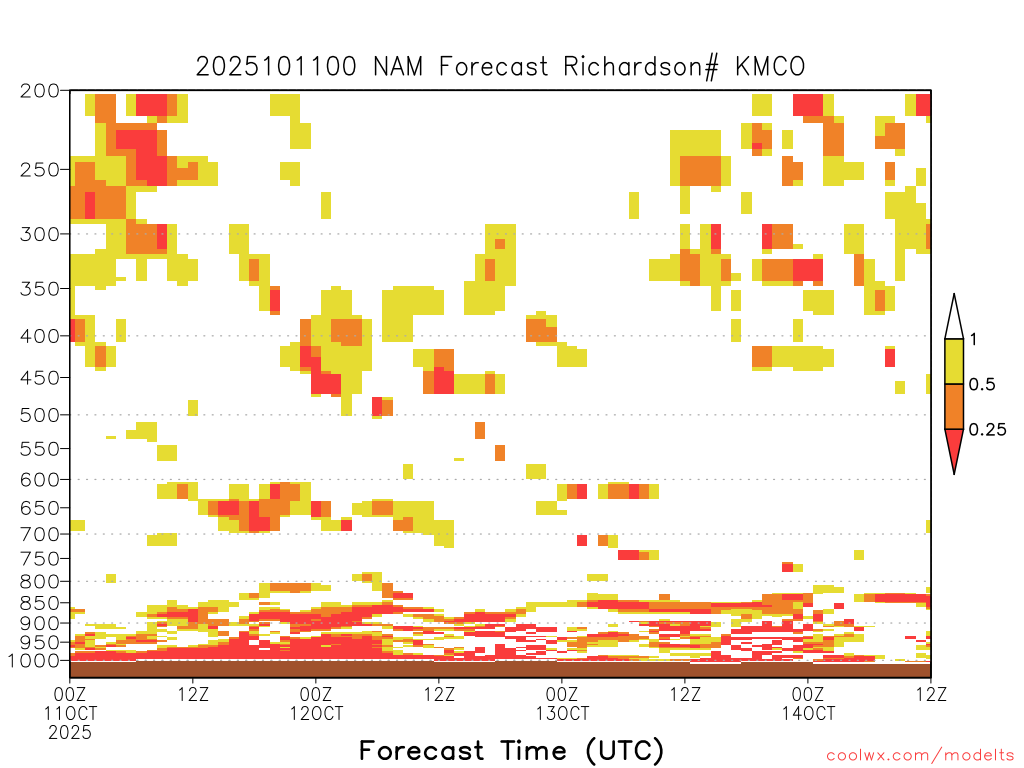 2025101100 NAM Forecast Richardson# KMCO

200
250
300
350
400
450
500
550
600
650
700
750
800
850
900
950
1000

1
0.5
0.25

00Z 11OCT 2025
12Z
00Z 12OCT
12Z
00Z 13OCT
12Z
00Z 14OCT
12Z

Forecast Time (UTC)

coolwx.com/modelts